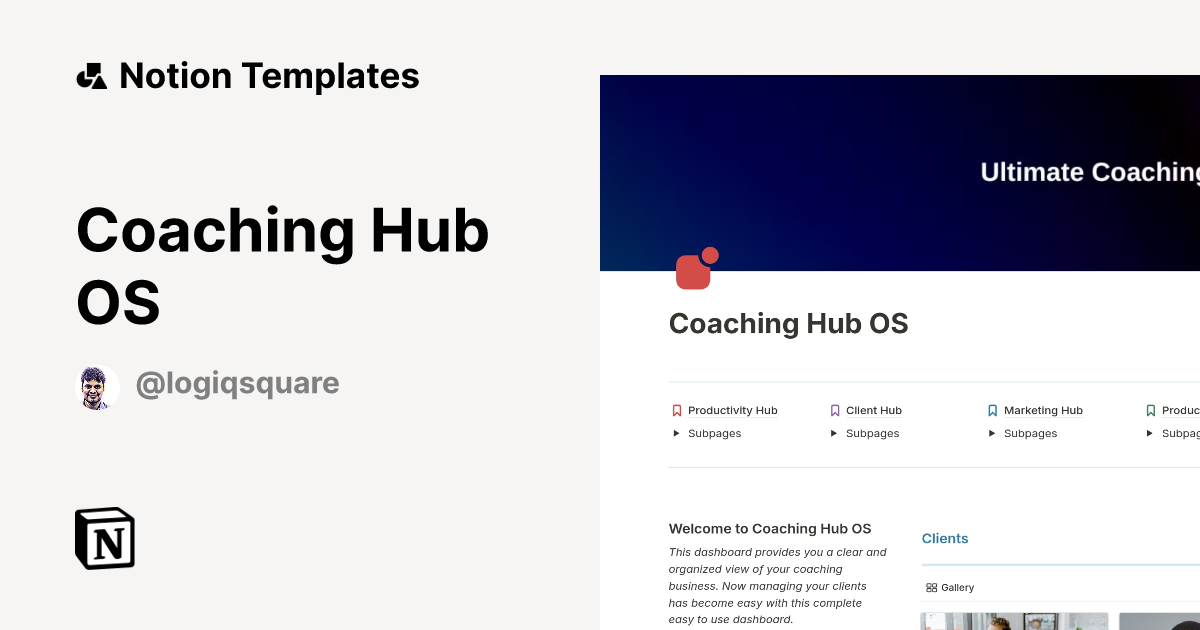 Notion Templates

Coaching Hub OS

@logiqsquare

N

Ultimate Coaching

Coaching Hub OS

Productivity Hub
Subpages

Client Hub
Subpages

Marketing Hub
Subpages

Produc
Subpag

Welcome to Coaching Hub OS

This dashboard provides you a clear and organized view of your coaching business. Now managing your clients has become easy with this complete easy to use dashboard.

Clients

Gallery